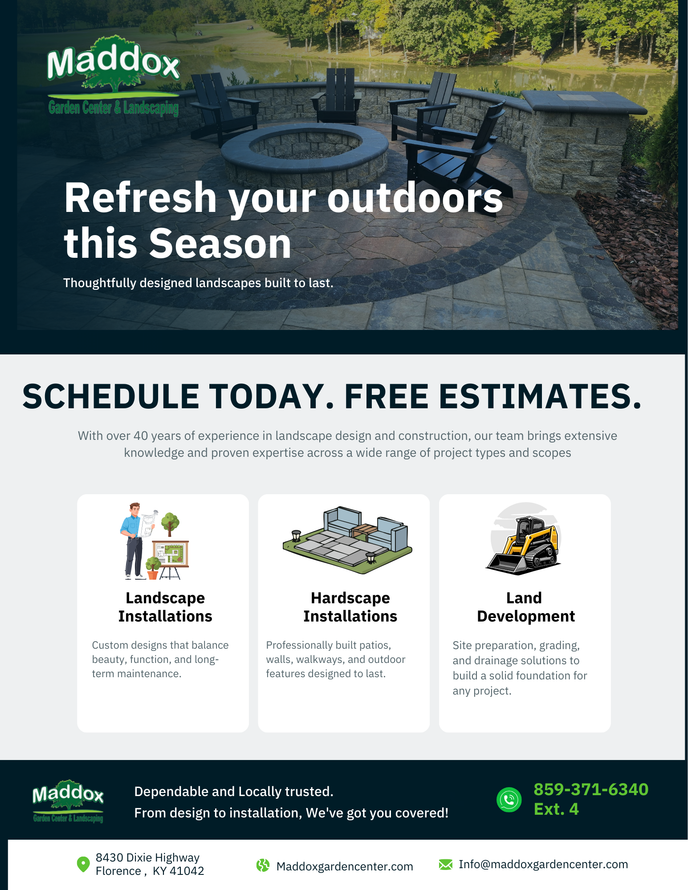 Maddox
Garden Center & Landscaping

Refresh your outdoors this Season

Thoughtfully designed landscapes built to last.

SCHEDULE TODAY. FREE ESTIMATES.

With over 40 years of experience in landscape design and construction, our team brings extensive knowledge and proven expertise across a wide range of project types and scopes

Landscape Installations

Custom designs that balance beauty, function, and long-term maintenance.

Hardscape Installations

Professionally built patios, walls, walkways, and outdoor features designed to last.

Land Development

Site preparation, grading, and drainage solutions to build a solid foundation for any project.

Maddox
Garden Center & Landscaping

Dependable and Locally trusted.
From design to installation, We've got you covered!

859-371-6340
Ext. 4

8430 Dixie Highway
Florence , KY 41042

Maddoxgardencenter.com

Info@maddoxgardencenter.com